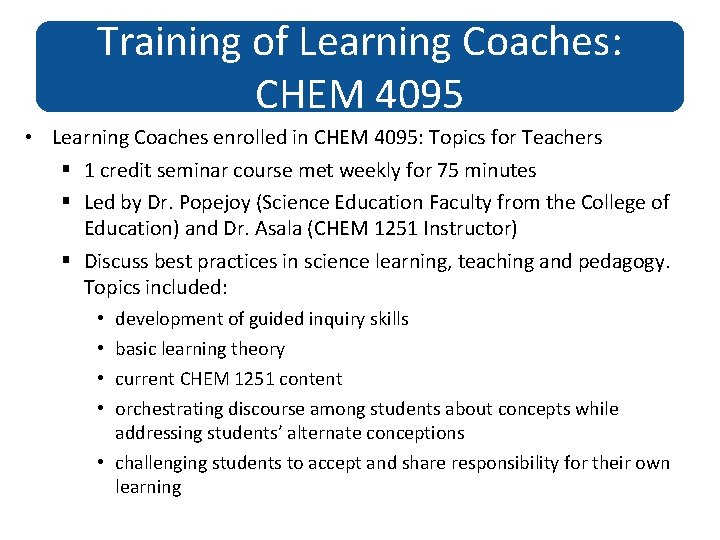 Training of Learning Coaches: CHEM 4095

• Learning Coaches enrolled in CHEM 4095: Topics for Teachers
▪ 1 credit seminar course met weekly for 75 minutes
▪ Led by Dr. Popejoy (Science Education Faculty from the College of Education) and Dr. Asala (CHEM 1251 Instructor)
▪ Discuss best practices in science learning, teaching and pedagogy. Topics included:
• development of guided inquiry skills
• basic learning theory
• current CHEM 1251 content
• orchestrating discourse among students about concepts while addressing students' alternate conceptions
• challenging students to accept and share responsibility for their own learning